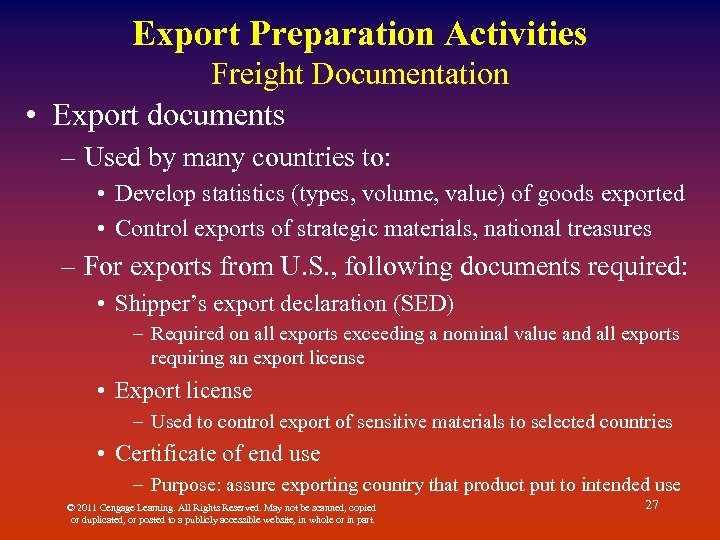 Export Preparation Activities
Freight Documentation

• Export documents
– Used by many countries to:
• Develop statistics (types, volume, value) of goods exported
• Control exports of strategic materials, national treasures
– For exports from U.S., following documents required:
• Shipper's export declaration (SED)
– Required on all exports exceeding a nominal value and all exports requiring an export license
• Export license
– Used to control export of sensitive materials to selected countries
• Certificate of end use
– Purpose: assure exporting country that product put to intended use

© 2011 Cengage Learning. All Rights Reserved. May not be scanned, copied or duplicated, or posted to a publicly accessible website, in whole or in part.

27